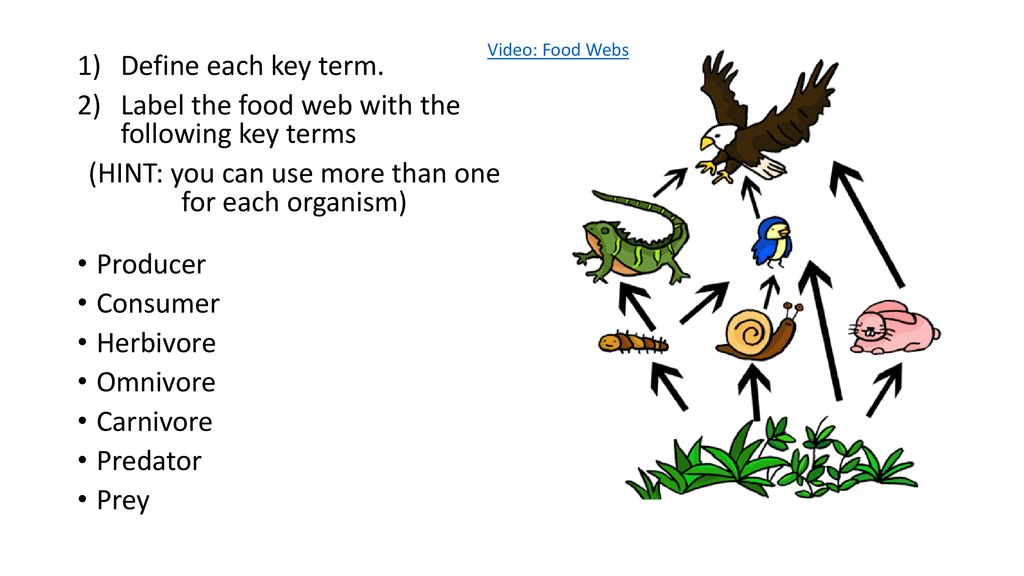 Video: Food Webs

1) Define each key term.
2) Label the food web with the following key terms
(HINT: you can use more than one for each organism)

• Producer
• Consumer
• Herbivore
• Omnivore
• Carnivore
• Predator
• Prey